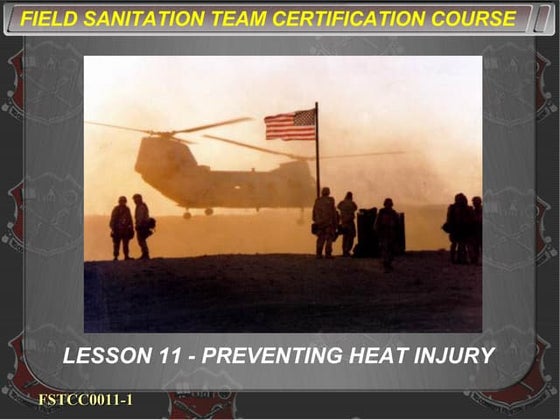 FIELD SANITATION TEAM CERTIFICATION COURSE

LESSON 11 - PREVENTING HEAT INJURY

FSTCC0011-1